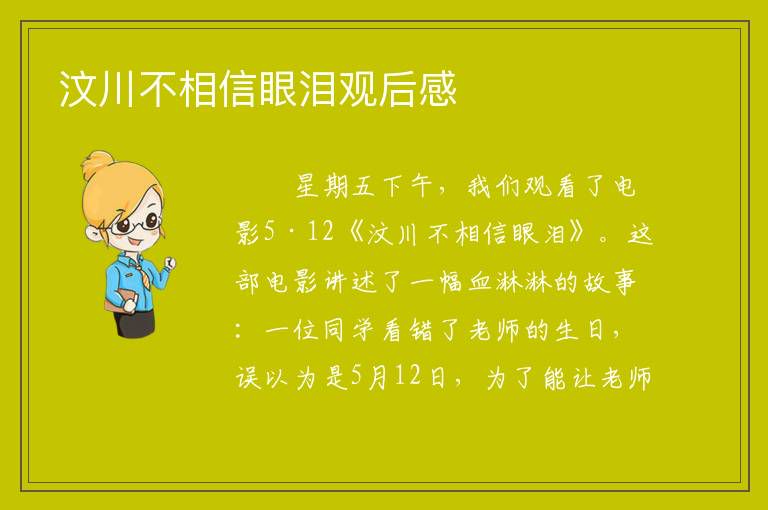 汶川不相信眼泪观后感

星期五下午，我们观看了电影5·12《汶川不相信眼泪》。这部电影讲述了一幅血淋淋的故事：一位同学看错了老师的生日，误以为是5月12日，为了能让老师